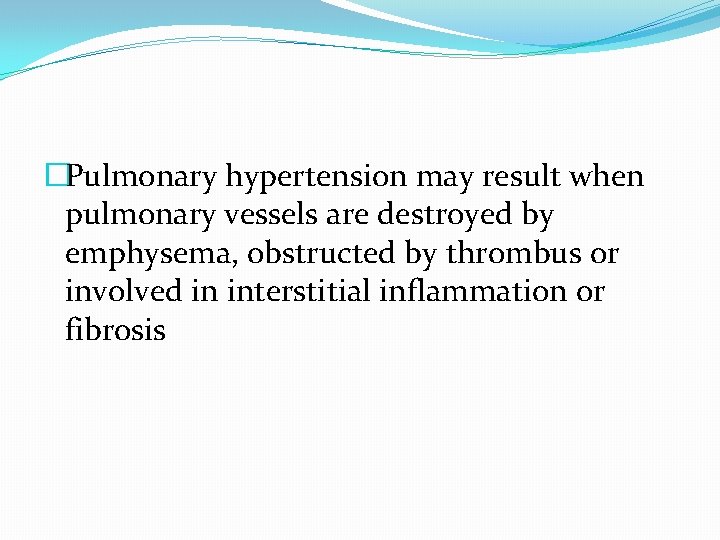 Pulmonary hypertension may result when pulmonary vessels are destroyed by emphysema, obstructed by thrombus or involved in interstitial inflammation or fibrosis